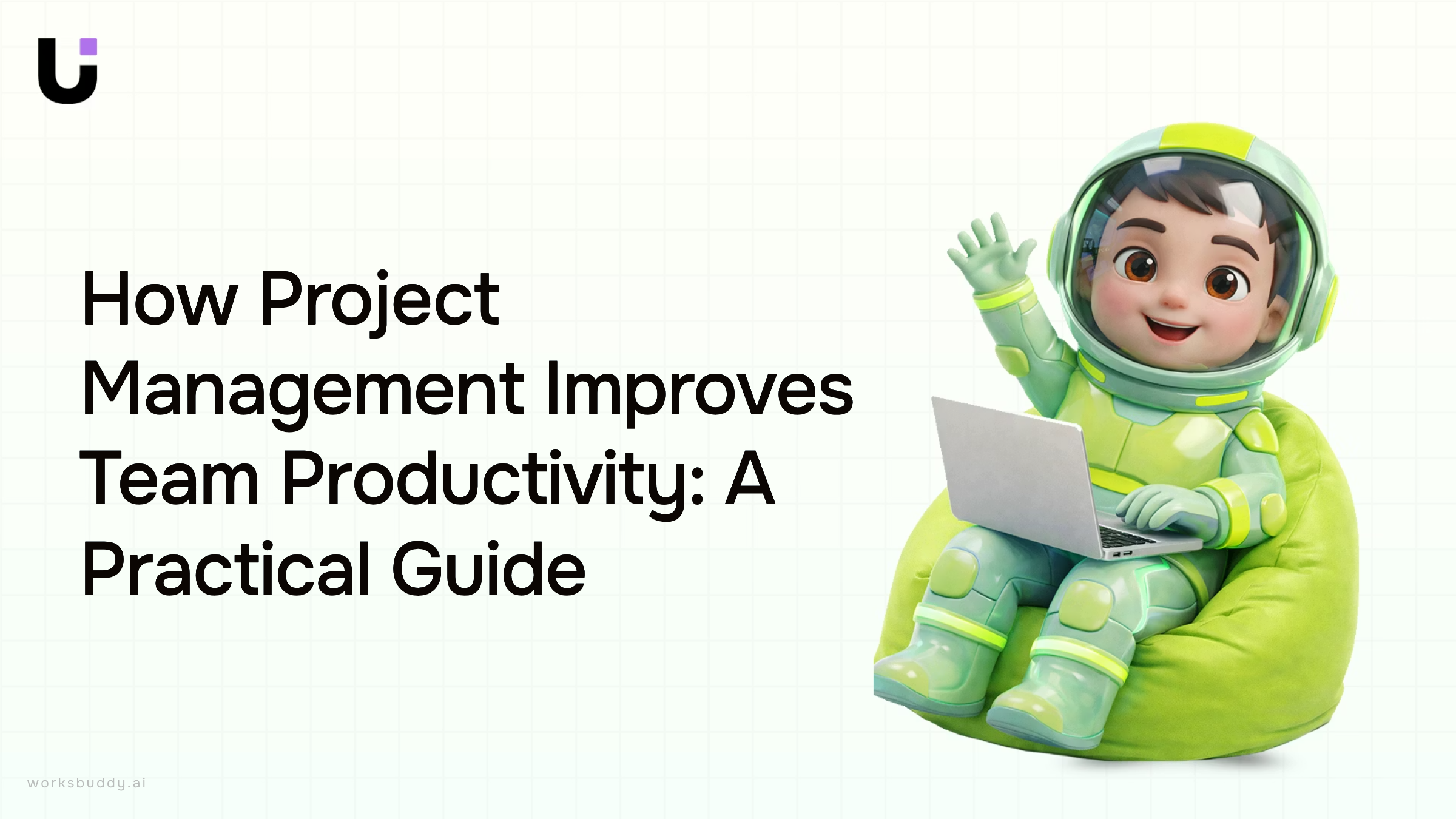 How Project Management Improves Team Productivity: A Practical Guide

worksbuddy.ai